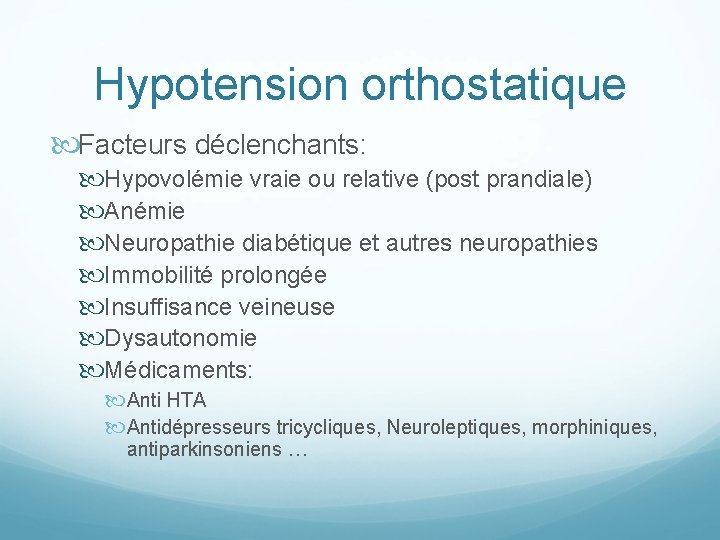 Hypotension orthostatique

Facteurs déclenchants:

Hypovolémie vraie ou relative (post prandiale)

Anémie

Neuropathie diabétique et autres neuropathies

Immobilité prolongée

Insuffisance veineuse

Dysautonomie

Médicaments:

Anti HTA

Antidépresseurs tricycliques, Neuroleptiques, morphiniques, antiparkinsoniens …